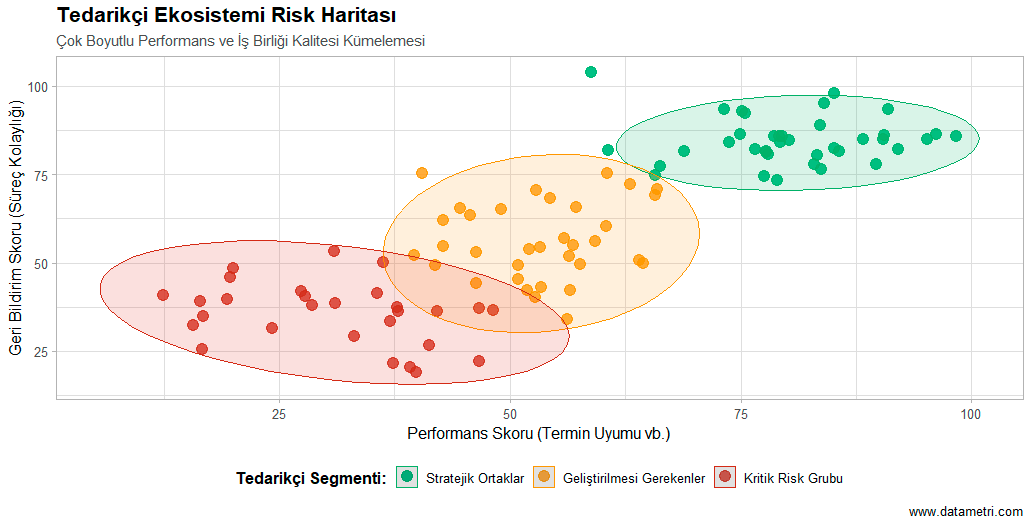 Tedarikçi Ekosistemi Risk Haritası
Çok Boyutlu Performans ve İş Birliği Kalitesi Kümelemesi

Geri Bildirim Skoru (Süreç Kolaylığı)
100
75
50
25
25
50
75
100
Performans Skoru (Termin Uyumu vb.)

Tedarikçi Segmenti: Stratejik Ortaklar Geliştirilmesi Gerekenler Kritik Risk Grubu

www.datametri.com